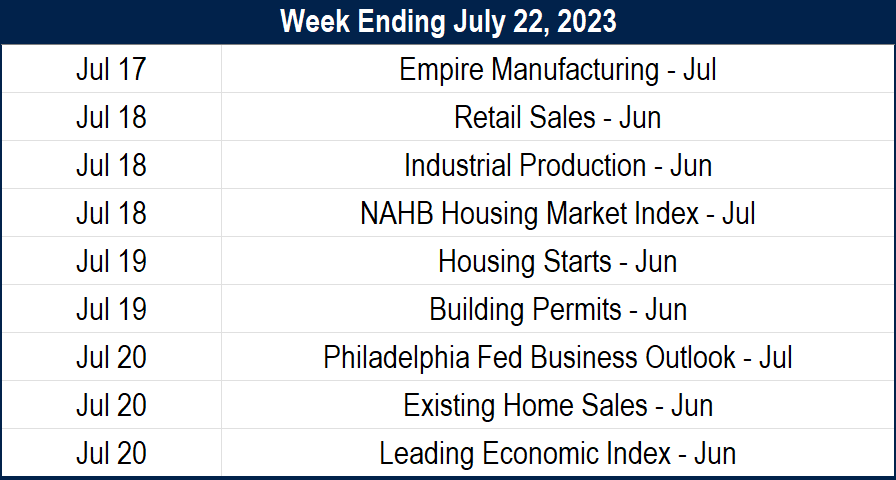 | Week Ending July 22, 2023 | |
|---|---|
| Jul 17 | Empire Manufacturing - Jul |
| Jul 18 | Retail Sales - Jun |
| Jul 18 | Industrial Production - Jun |
| Jul 18 | NAHB Housing Market Index - Jul |
| Jul 19 | Housing Starts - Jun |
| Jul 19 | Building Permits - Jun |
| Jul 20 | Philadelphia Fed Business Outlook - Jul |
| Jul 20 | Existing Home Sales - Jun |
| Jul 20 | Leading Economic Index - Jun |